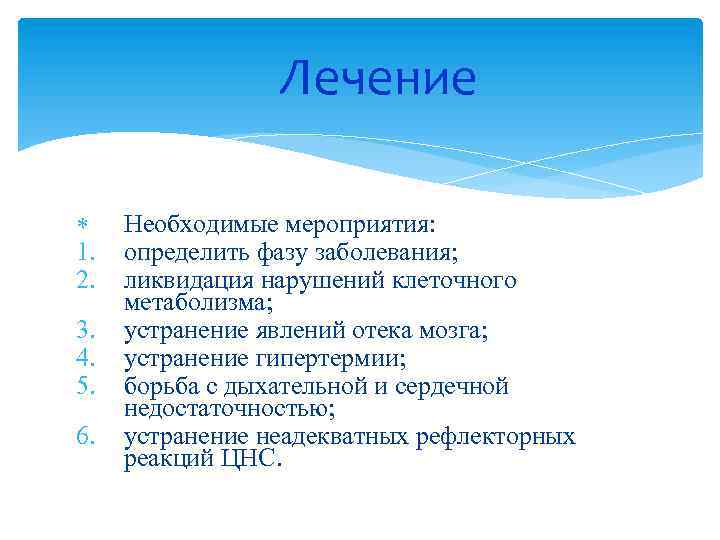 Лечение

* Необходимые мероприятия:
1. определить фазу заболевания;
2. ликвидация нарушений клеточного метаболизма;
3. устранение явлений отека мозга;
4. устранение гипертермии;
5. борьба с дыхательной и сердечной недостаточностью;
6. устранение неадекватных рефлекторных реакций ЦНС.